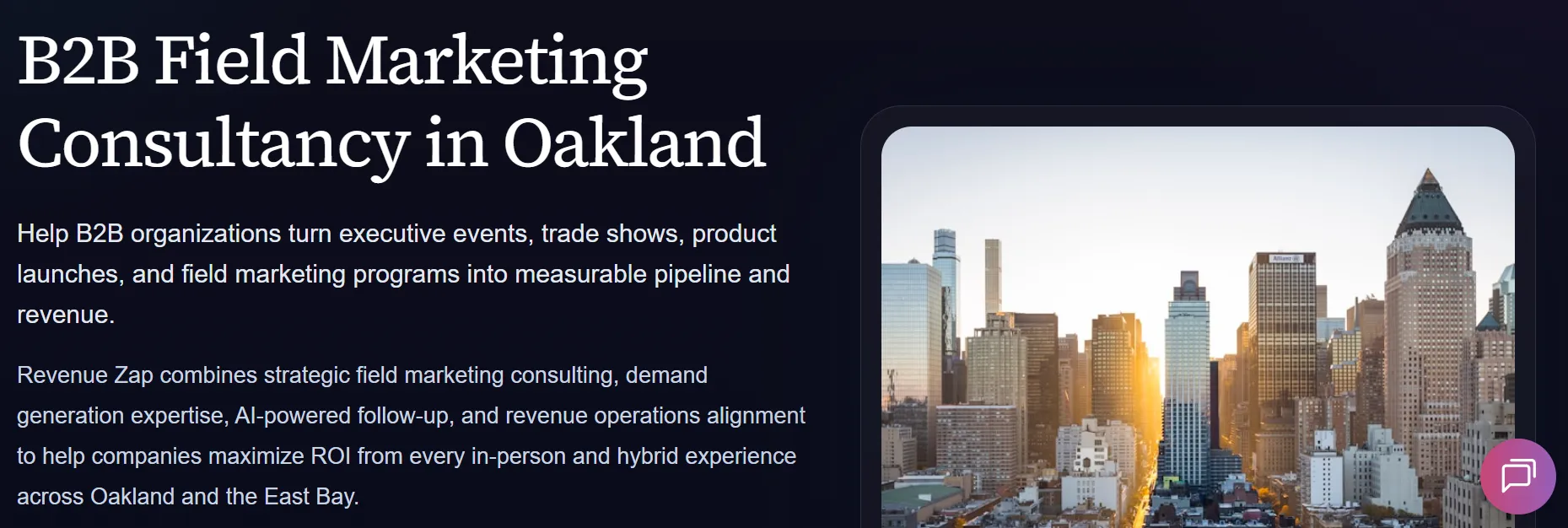 B2B Field Marketing Consultancy in Oakland

Help B2B organizations turn executive events, trade shows, product launches, and field marketing programs into measurable pipeline and revenue.

Revenue Zap combines strategic field marketing consulting, demand generation expertise, AI-powered follow-up, and revenue operations alignment to help companies maximize ROI from every in-person and hybrid experience across Oakland and the East Bay.